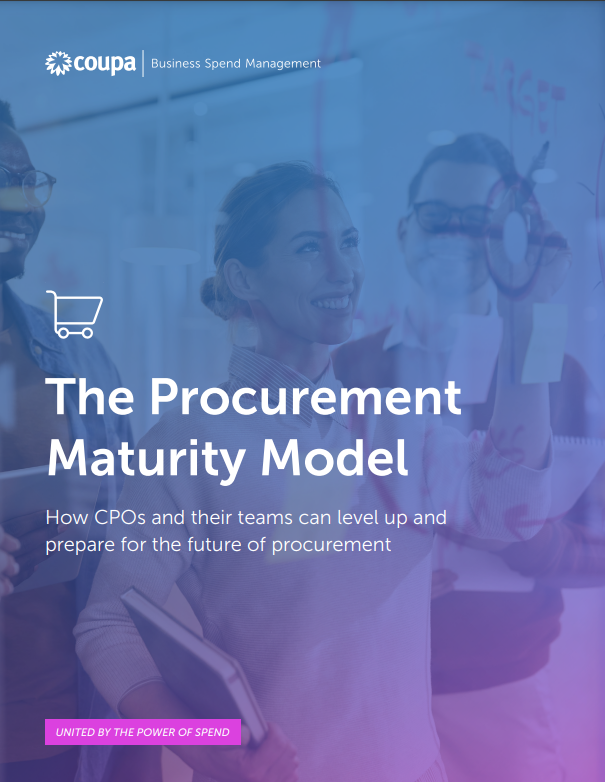 coupa | Business Spend Management

The Procurement Maturity Model

How CPOs and their teams can level up and prepare for the future of procurement

UNITED BY THE POWER OF SPEND